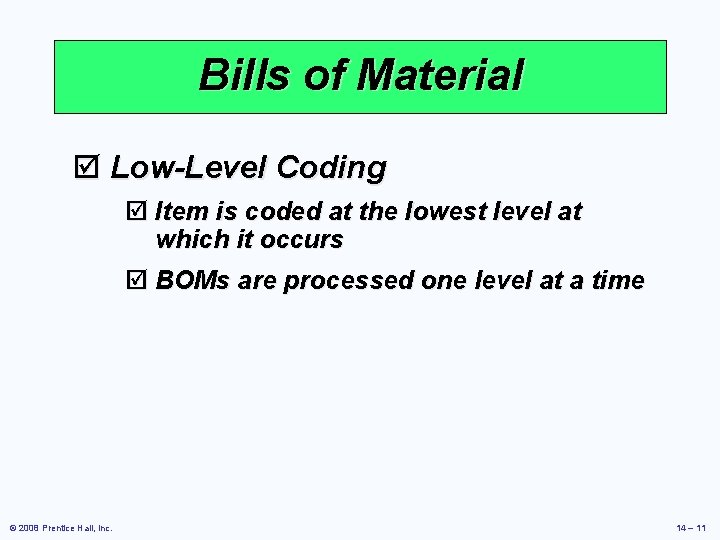 Bills of Material

☑ Low-Level Coding

☑ Item is coded at the lowest level at which it occurs

☑ BOMs are processed one level at a time

© 2008 Prentice Hall, Inc.

14 – 11